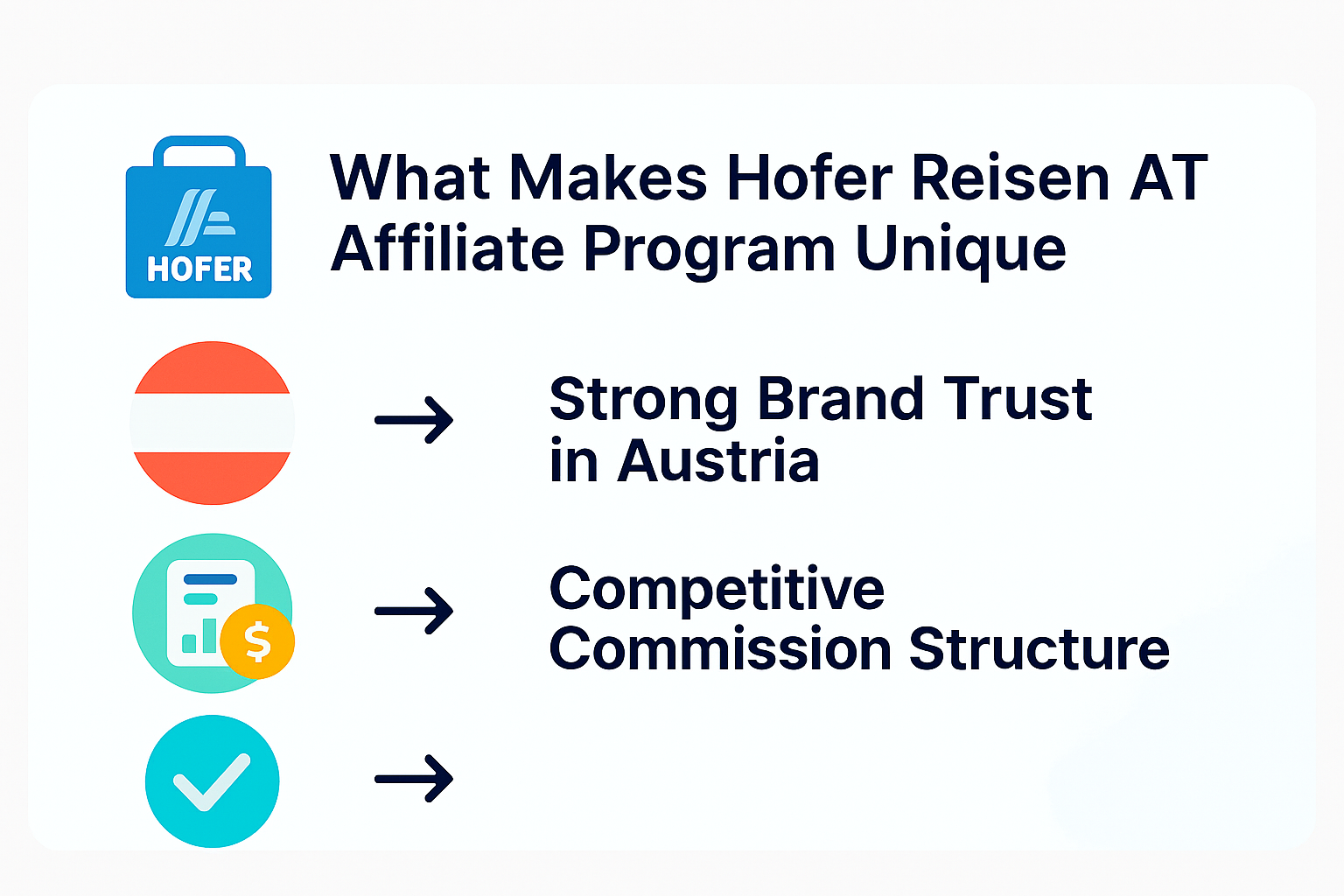 HOFER

What Makes Hofer Reisen AT Affiliate Program Unique

→ Strong Brand Trust in Austria

$

→ Competitive Commission Structure

→